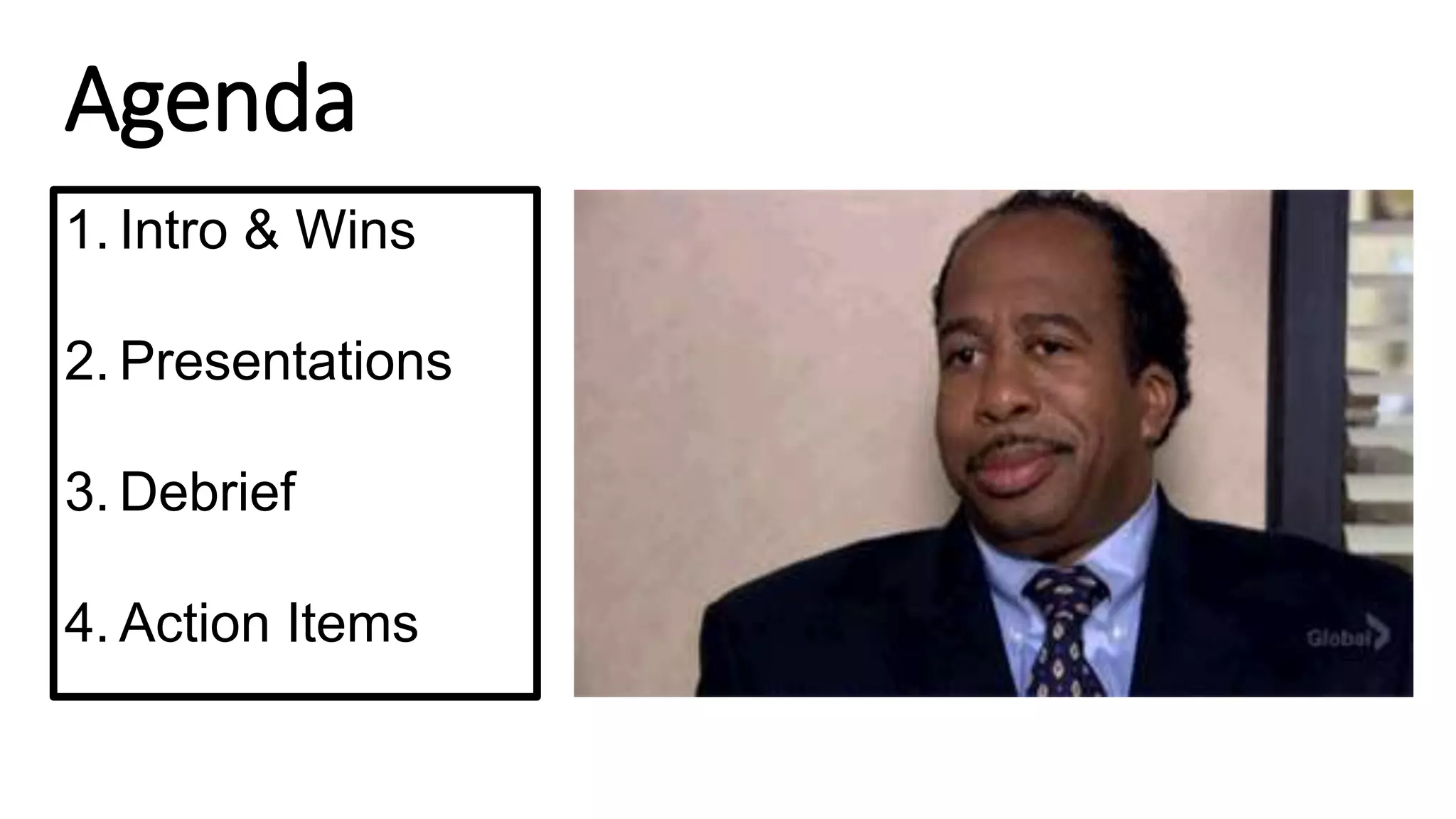 Agenda

1. Intro & Wins

2. Presentations

3. Debrief

4. Action Items

Global